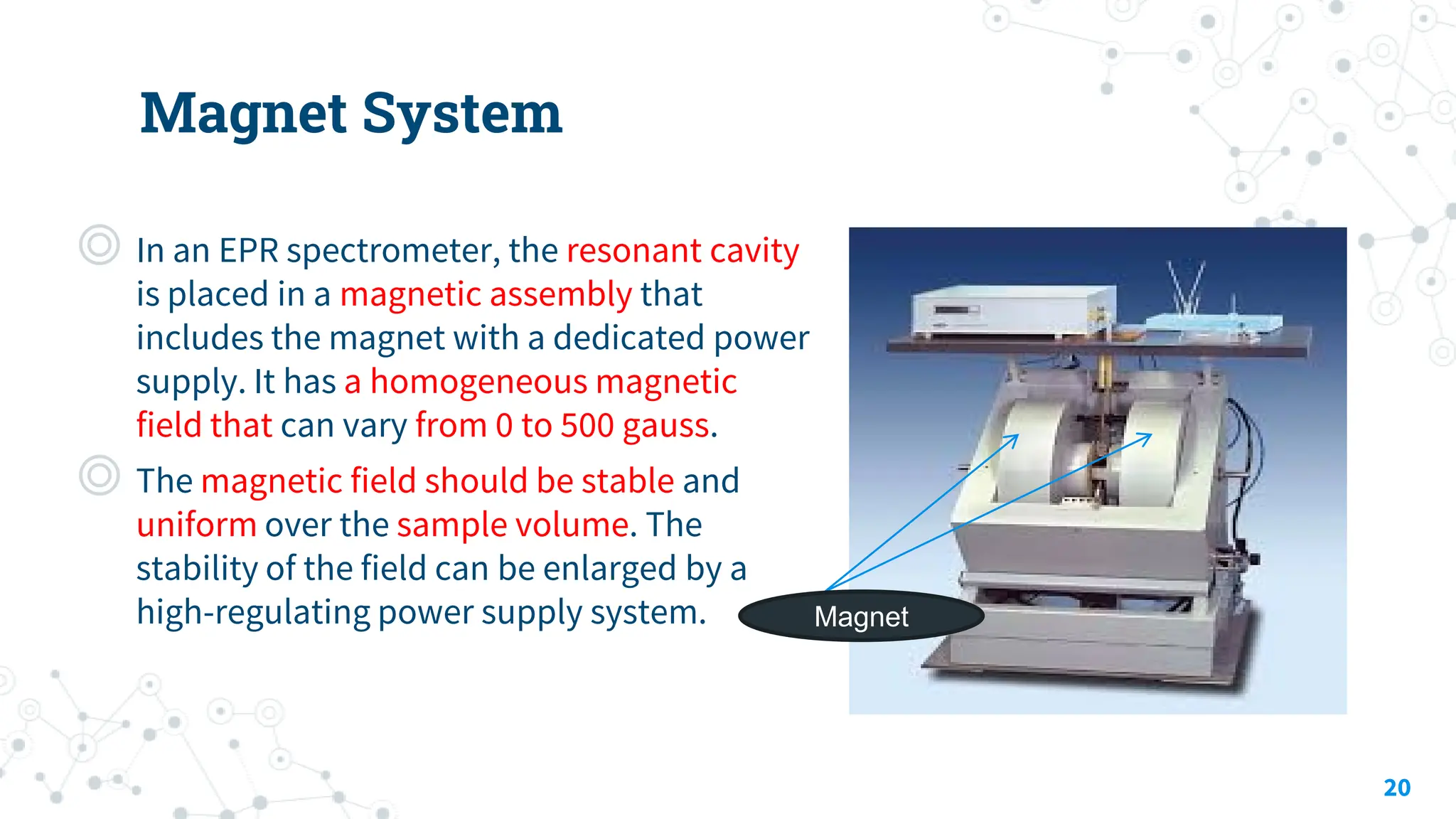 Magnet System

In an EPR spectrometer, the resonant cavity is placed in a magnetic assembly that includes the magnet with a dedicated power supply. It has a homogeneous magnetic field that can vary from 0 to 500 gauss.

The magnetic field should be stable and uniform over the sample volume. The stability of the field can be enlarged by a high-regulating power supply system.

Magnet

20